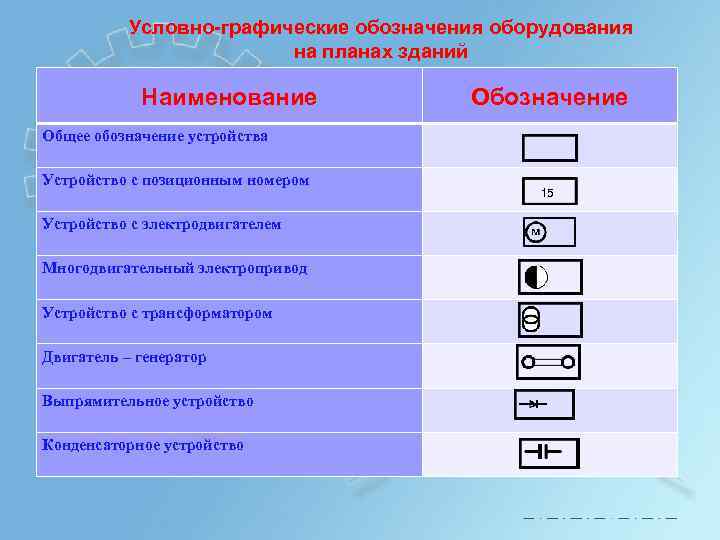 Условно-графические обозначения оборудования на планах зданий

| Наименование | Обозначение |
|---|---|
| Общее обозначение устройства | |
| Устройство с позиционным номером | 15 |
| Устройство с электродвигателем | M |
| Многодвигательный электропривод | |
| Устройство с трансформатором | |
| Двигатель – генератор | |
| Выпрямительное устройство | |
| Конденсаторное устройство | |